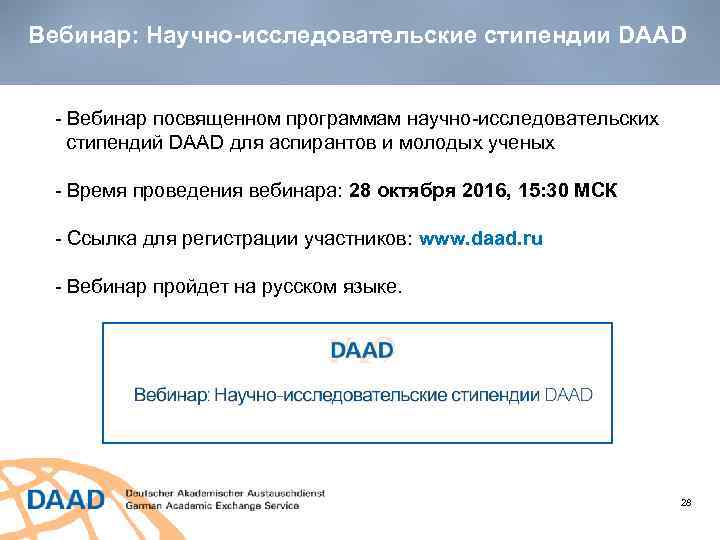 Вебинар: Научно-исследовательские стипендии DAAD

- Вебинар посвященном программам научно-исследовательских стипендий DAAD для аспирантов и молодых ученых

- Время проведения вебинара: 28 октября 2016, 15:30 МСК

- Ссылка для регистрации участников: www.daad.ru

- Вебинар пройдет на русском языке.

DAAD

Вебинар: Научно-исследовательские стипендии DAAD

DAAD Deutscher Akademischer Austauschdienst German Academic Exchange Service

28